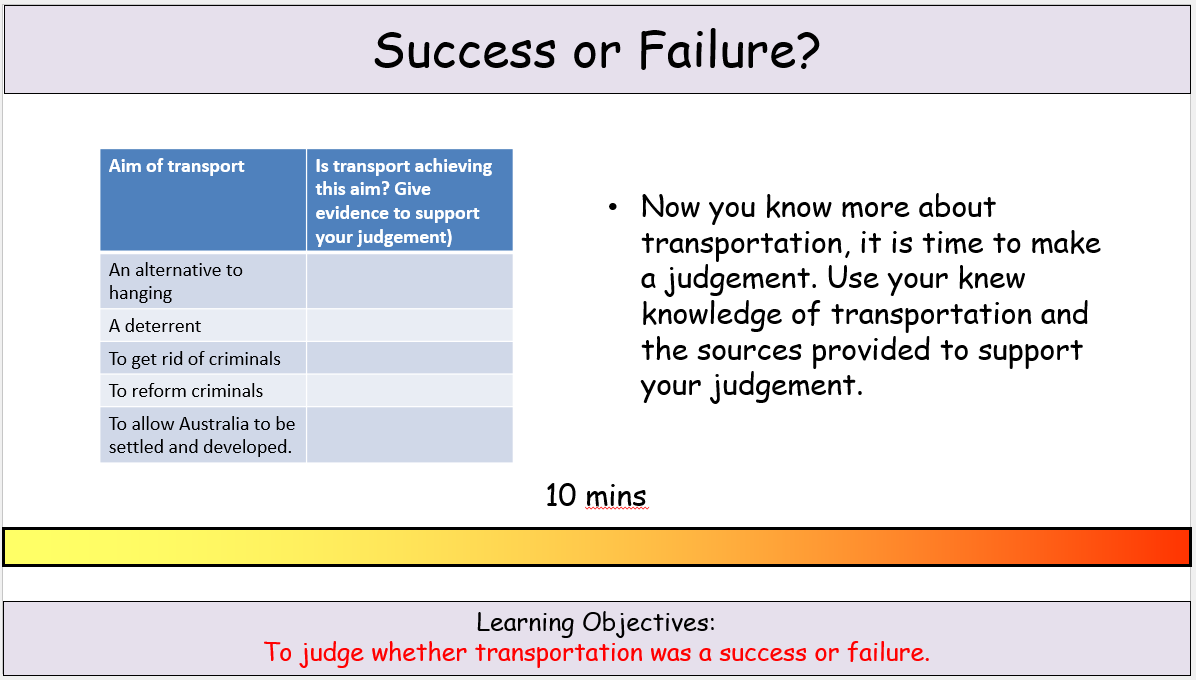 Success or Failure?

| Aim of transport | Is transport achieving this aim? Give evidence to support your judgement) |
|---|---|
| An alternative to hanging | |
| A deterrent | |
| To get rid of criminals | |
| To reform criminals | |
| To allow Australia to be settled and developed. | |

• Now you know more about transportation, it is time to make a judgement. Use your knew knowledge of transportation and the sources provided to support your judgement.

10 mins

Learning Objectives:
To judge whether transportation was a success or failure.